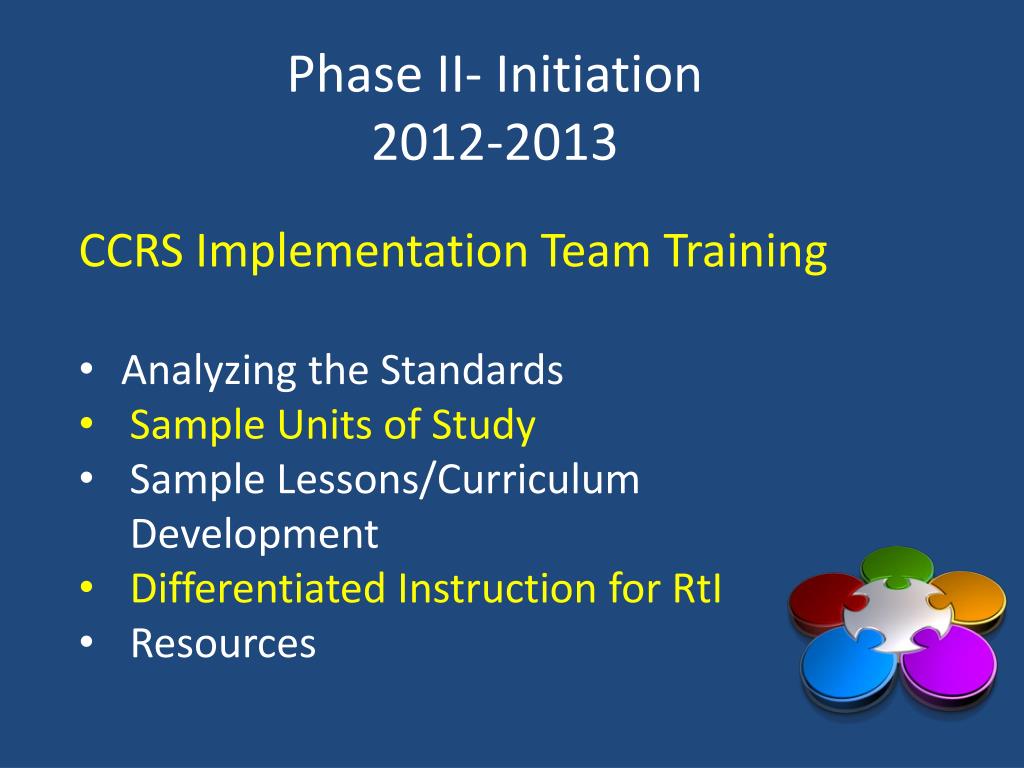 Phase II- Initiation
2012-2013

CCRS Implementation Team Training

• Analyzing the Standards
• Sample Units of Study
• Sample Lessons/Curriculum Development
• Differentiated Instruction for RtI
• Resources